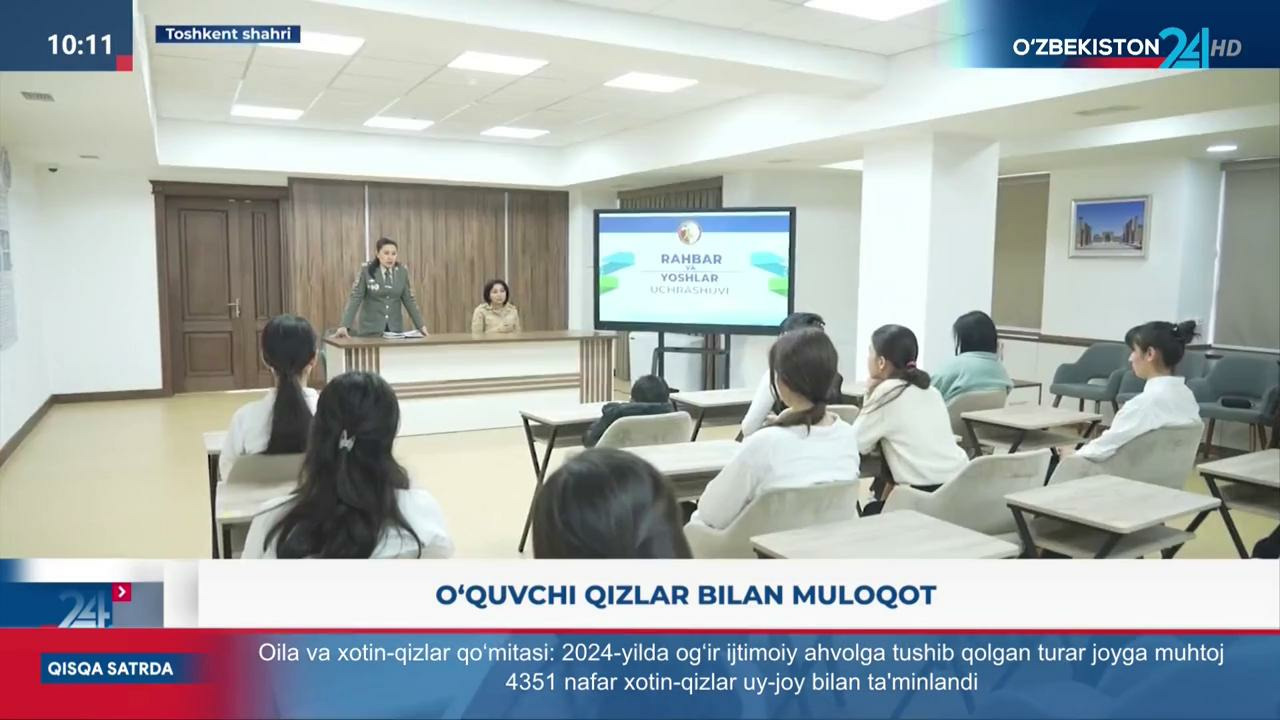 10:11

Toshkent shahri

O'ZBEKISTON 24 HD

RAHBAR VA YOSHLAR UCHRASHUVI

24

O'QUVCHI QIZLAR BILAN MULOQOT

QISQA SATRDA

Oila va xotin-qizlar qo'mitasi: 2024-yilda og'ir ijtimoiy ahvolga tushib qolgan turar joyga muhtoj 4351 nafar xotin-qizlar uy-joy bilan ta'minlandi